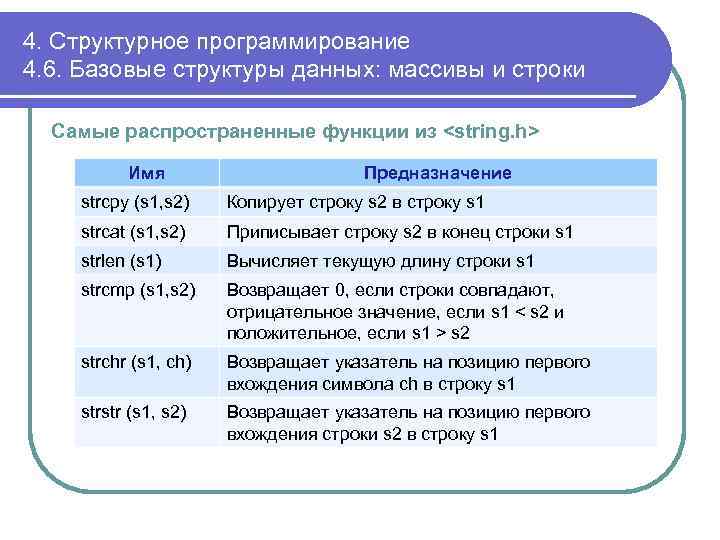 4. Структурное программирование
4.6. Базовые структуры данных: массивы и строки

Самые распространенные функции из <string.h>

| Имя | Предназначение |
|---|---|
| strcpy (s1,s2) | Копирует строку s2 в строку s1 |
| strcat (s1,s2) | Приписывает строку s2 в конец строки s1 |
| strlen (s1) | Вычисляет текущую длину строки s1 |
| strcmp (s1,s2) | Возвращает 0, если строки совпадают, отрицательное значение, если s1 < s2 и положительное, если s1 > s2 |
| strchr (s1, ch) | Возвращает указатель на позицию первого вхождения символа ch в строку s1 |
| strstr (s1, s2) | Возвращает указатель на позицию первого вхождения строки s2 в строку s1 |